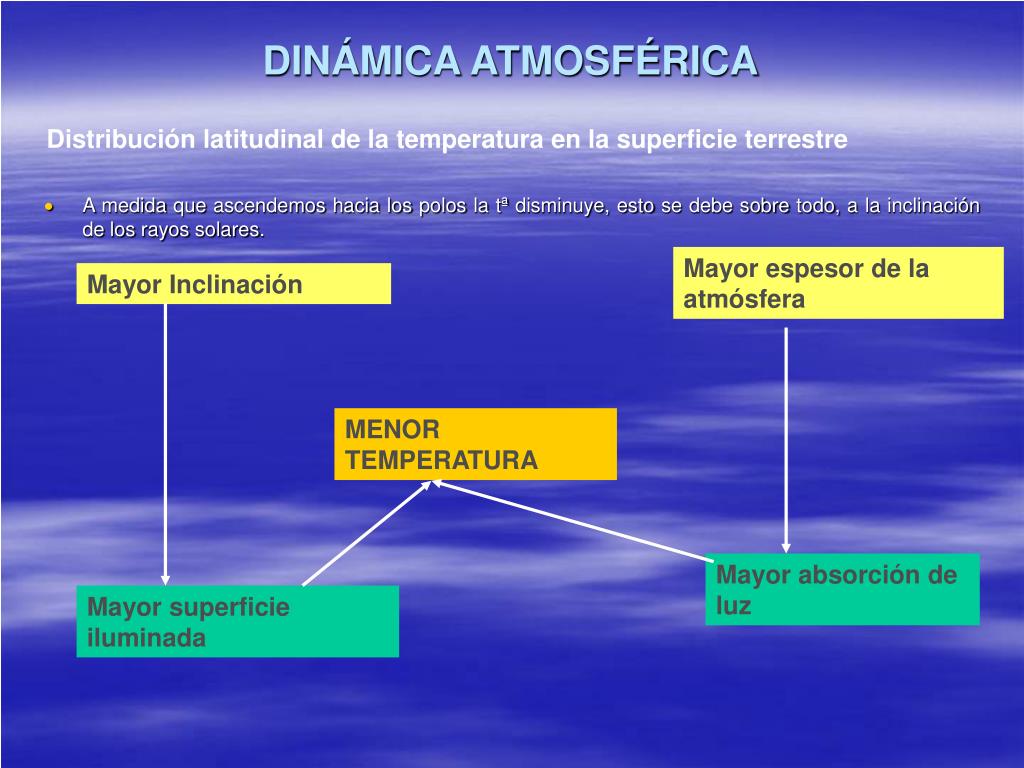 DINÁMICA ATMOSFÉRICA

Distribución latitudinal de la temperatura en la superficie terrestre

• A medida que ascendemos hacia los polos la tª disminuye, esto se debe sobre todo, a la inclinación de los rayos solares.

Mayor Inclinación

Mayor espesor de la atmósfera

MENOR TEMPERATURA

Mayor superficie iluminada

Mayor absorción de luz